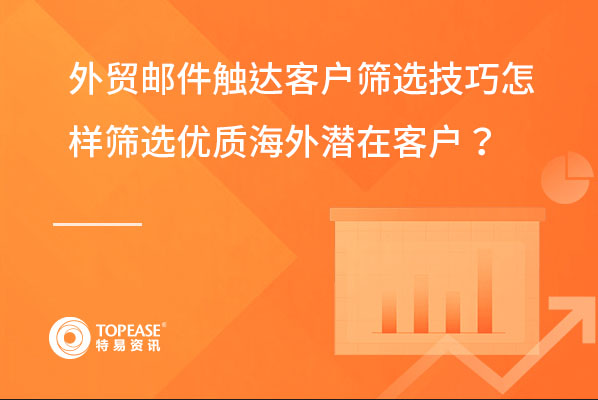 外贸邮件触达客户筛选技巧怎样筛选优质海外潜在客户？

TOPEASE®
特易资讯